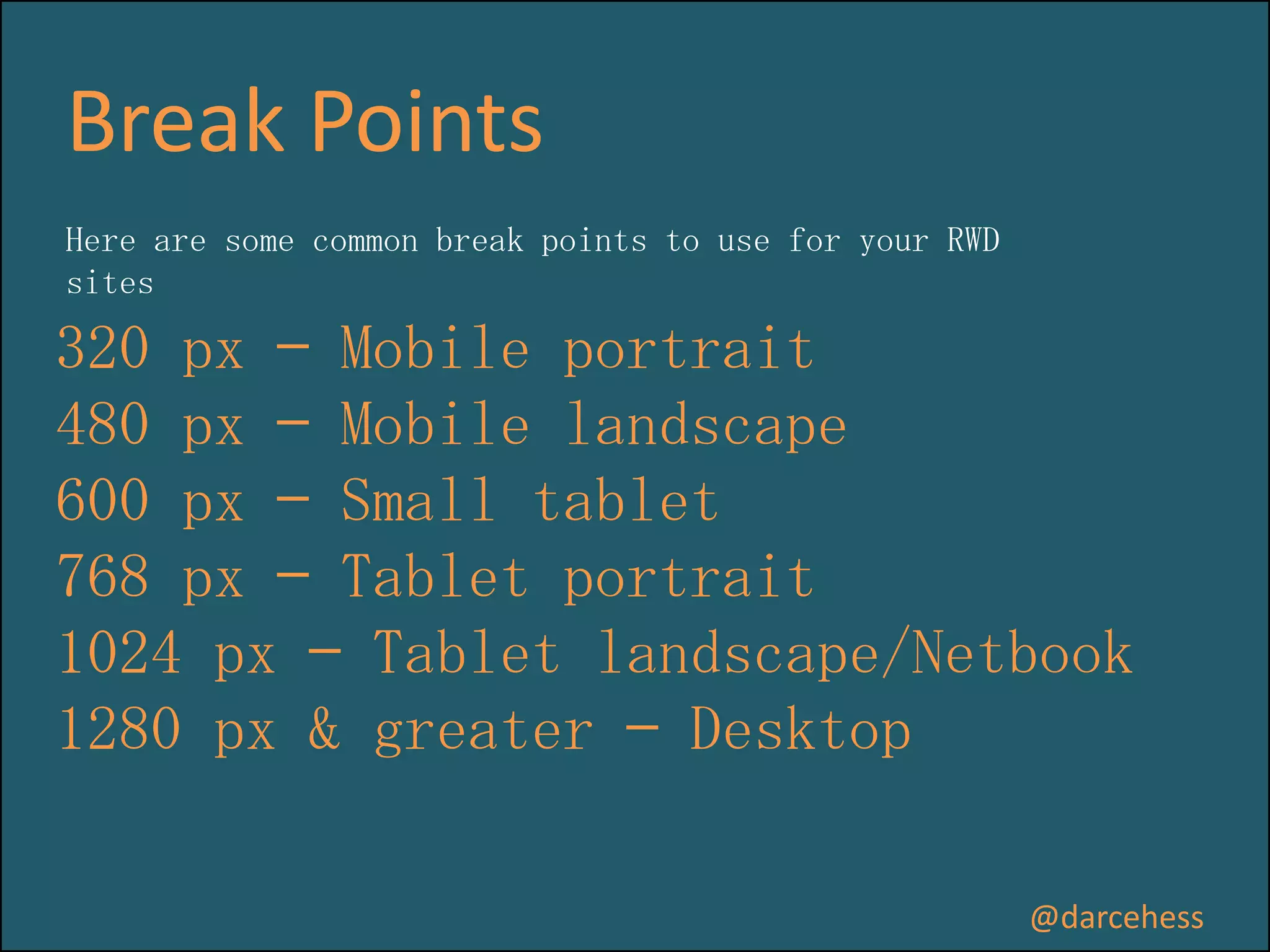 Break Points

Here are some common break points to use for your RWD sites

320 px – Mobile portrait
480 px – Mobile landscape
600 px – Small tablet
768 px – Tablet portrait
1024 px – Tablet landscape/Netbook
1280 px & greater – Desktop

@darcehess